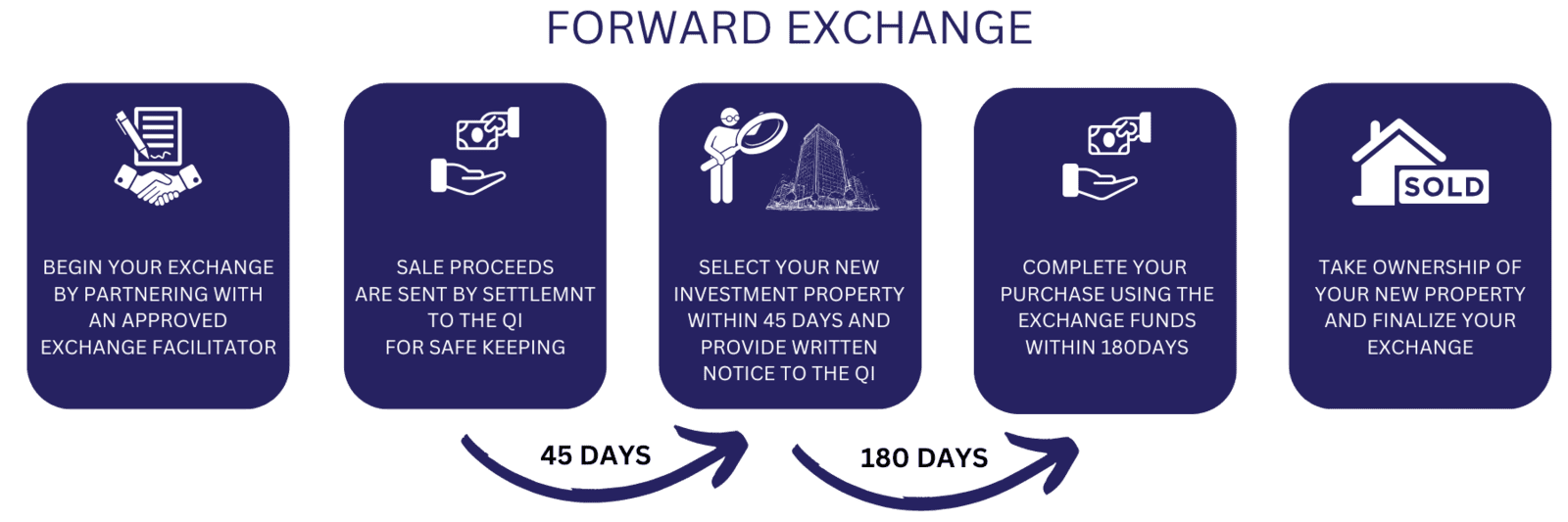 FORWARD EXCHANGE

BEGIN YOUR EXCHANGE BY PARTNERING WITH AN APPROVED EXCHANGE FACILITATOR

SALE PROCEEDS ARE SENT BY SETTLEMNT TO THE QI FOR SAFE KEEPING

SELECT YOUR NEW INVESTMENT PROPERTY WITHIN 45 DAYS AND PROVIDE WRITTEN NOTICE TO THE QI

COMPLETE YOUR PURCHASE USING THE EXCHANGE FUNDS WITHIN 180DAYS

SOLD

TAKE OWNERSHIP OF YOUR NEW PROPERTY AND FINALIZE YOUR EXCHANGE

45 DAYS

180 DAYS